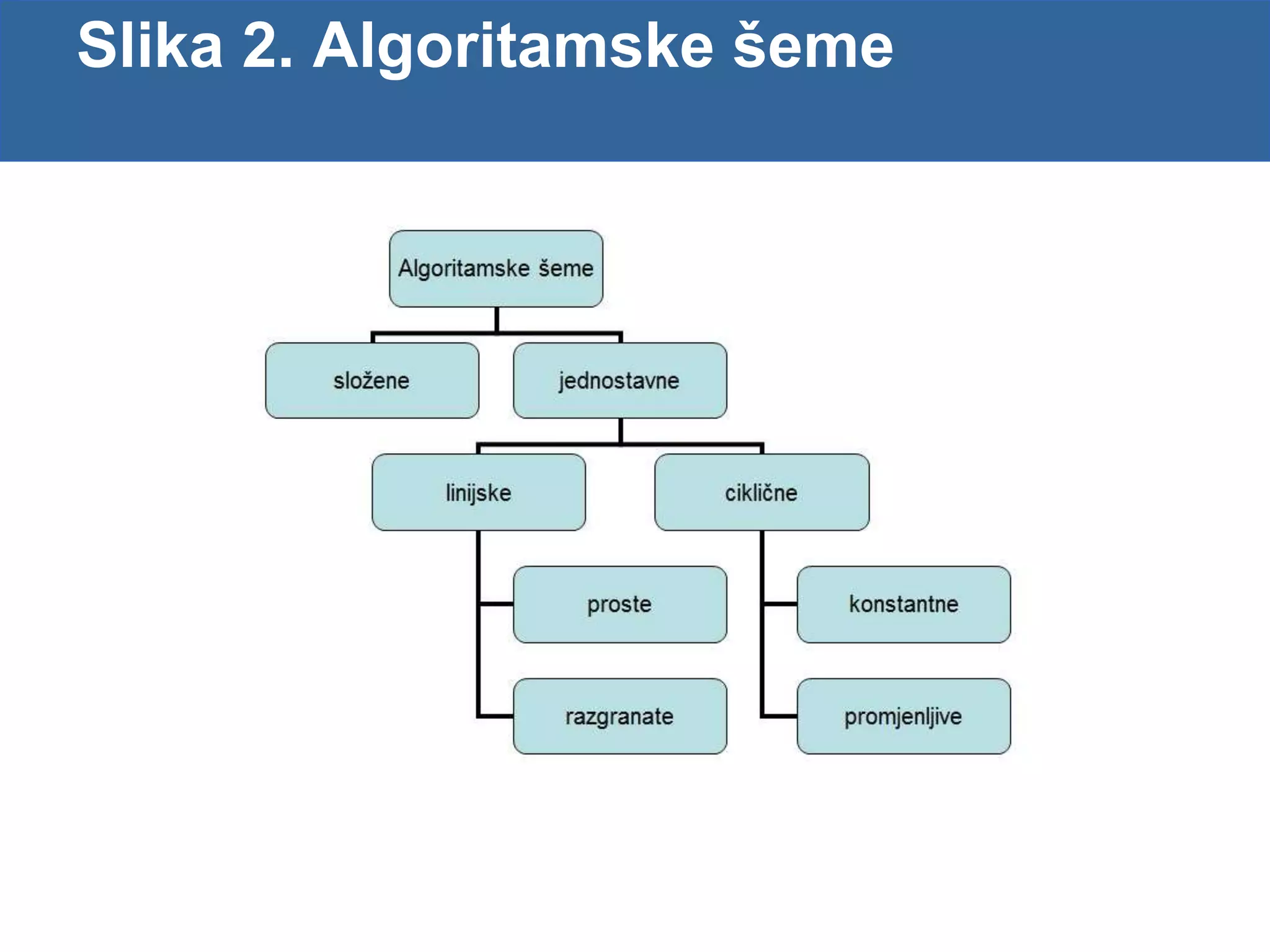 Slika 2. Algoritamske šeme

Algoritamske šeme

složene

jednostavne

linijske

ciklične

proste

razgranate

konstantne

promjenljive